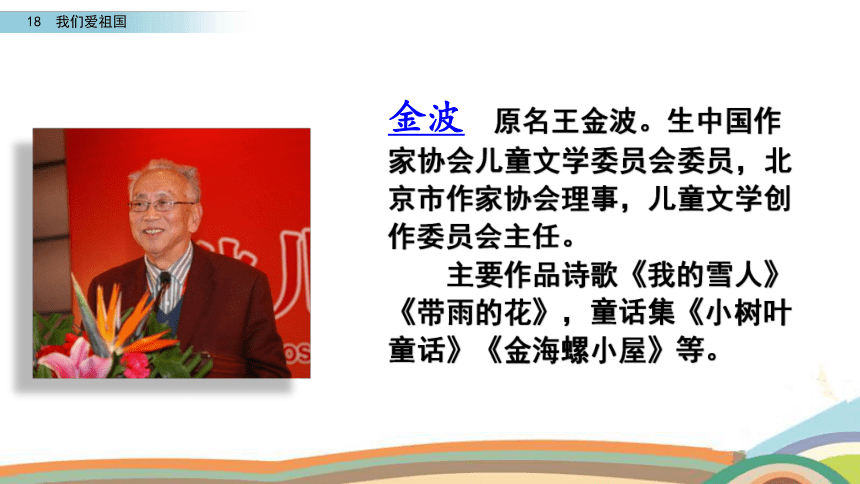 18　我们爱祖国

金波　原名王金波。生中国作家协会儿童文学委员会委员，北京市作家协会理事，儿童文学创作委员会主任。

主要作品诗歌《我的雪人》《带雨的花》，童话集《小树叶童话》《金海螺小屋》等。